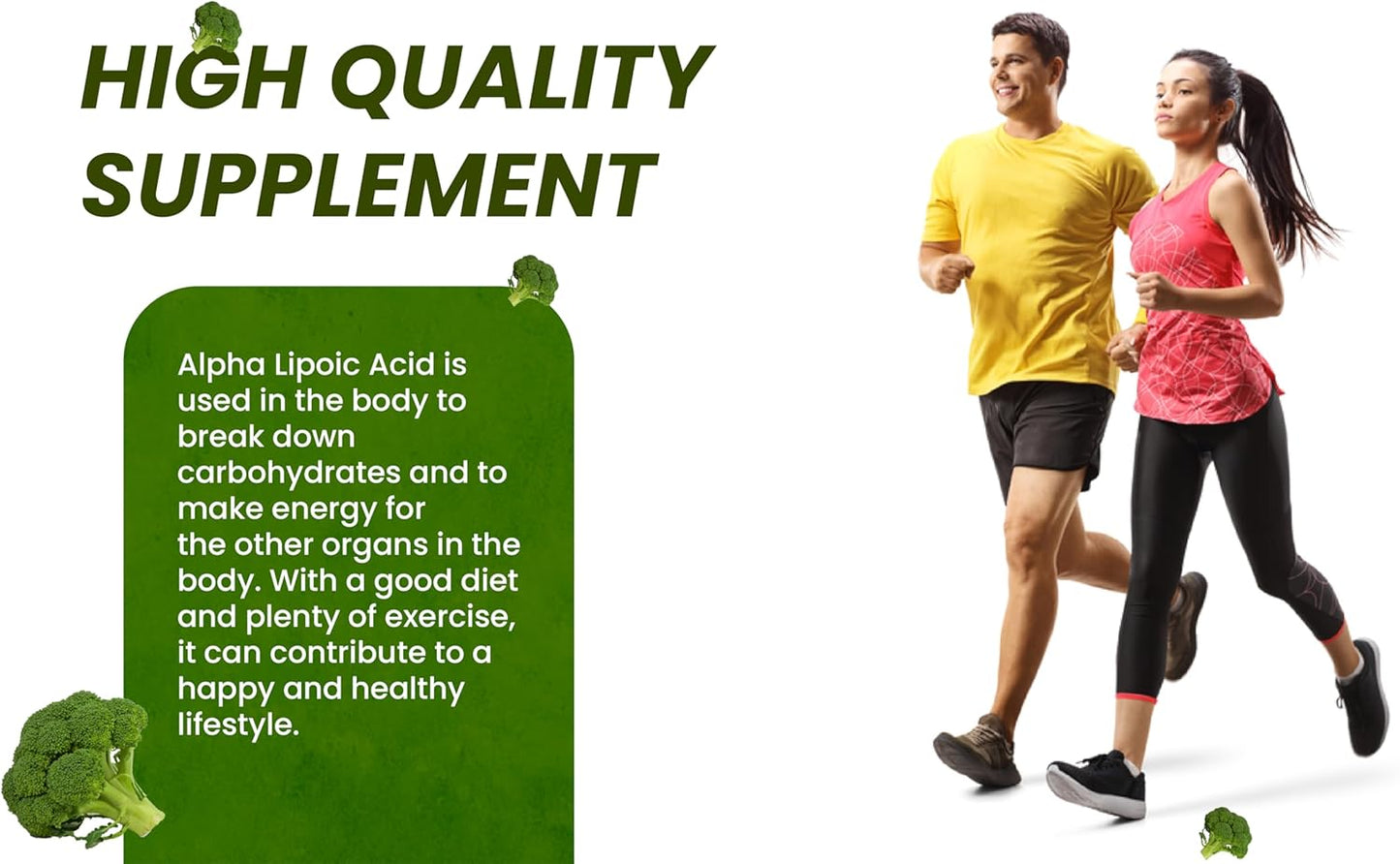 HIGH QUALITY SUPPLEMENT

Alpha Lipoic Acid is used in the body to break down carbohydrates and to make energy for the other organs in the body. With a good diet and plenty of exercise, it can contribute to a happy and healthy lifestyle.